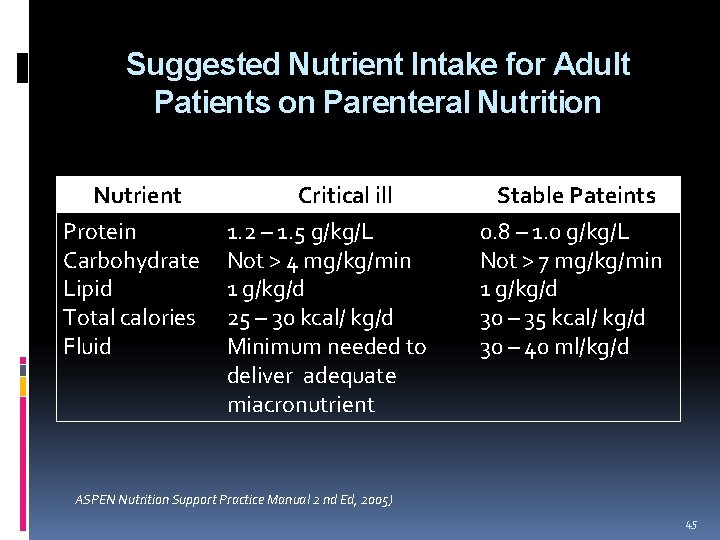 Suggested Nutrient Intake for Adult Patients on Parenteral Nutrition

| Nutrient | Critical ill | Stable Pateints |
|---|---|---|
| Protein | 1.2 – 1.5 g/kg/L | 0.8 – 1.0 g/kg/L |
| Carbohydrate | Not > 4 mg/kg/min | Not > 7 mg/kg/min |
| Lipid | 1 g/kg/d | 1 g/kg/d |
| Total calories | 25 – 30 kcal/ kg/d | 30 – 35 kcal/ kg/d |
| Fluid | Minimum needed to deliver adequate miacronutrient | 30 – 40 ml/kg/d |

ASPEN Nutrition Support Practice Manual 2 nd Ed, 2005J

45